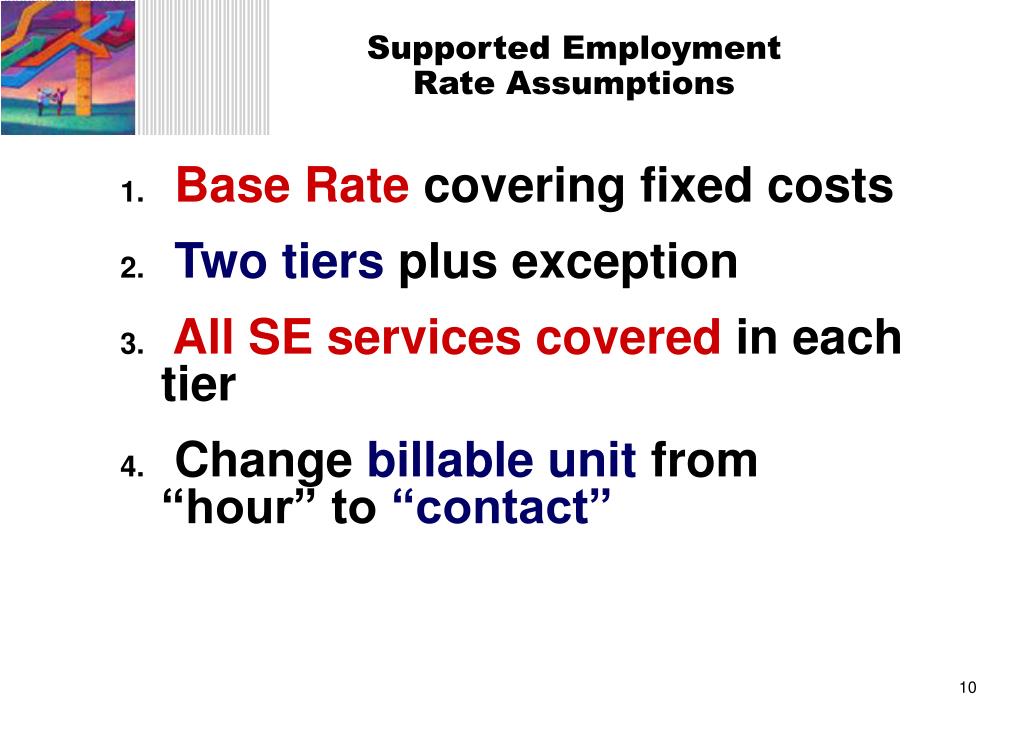 Supported Employment
Rate Assumptions

1. Base Rate covering fixed costs
2. Two tiers plus exception
3. All SE services covered in each tier
4. Change billable unit from “hour” to “contact”

10